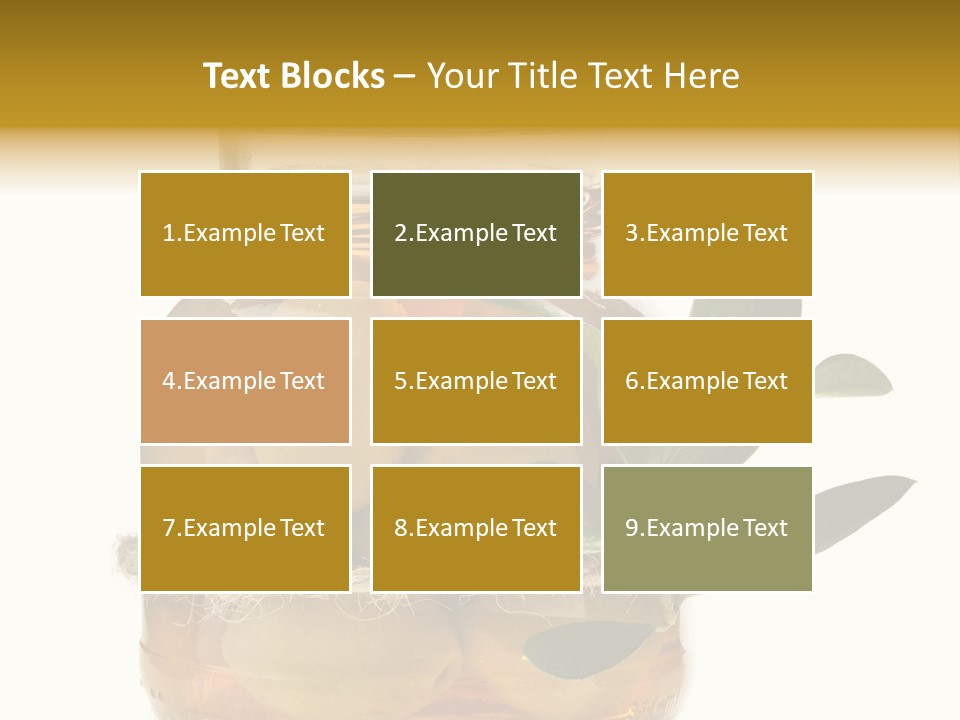 Text Blocks – Your Title Text Here

1.Example Text

2.Example Text

3.Example Text

4.Example Text

5.Example Text

6.Example Text

7.Example Text

8.Example Text

9.Example Text